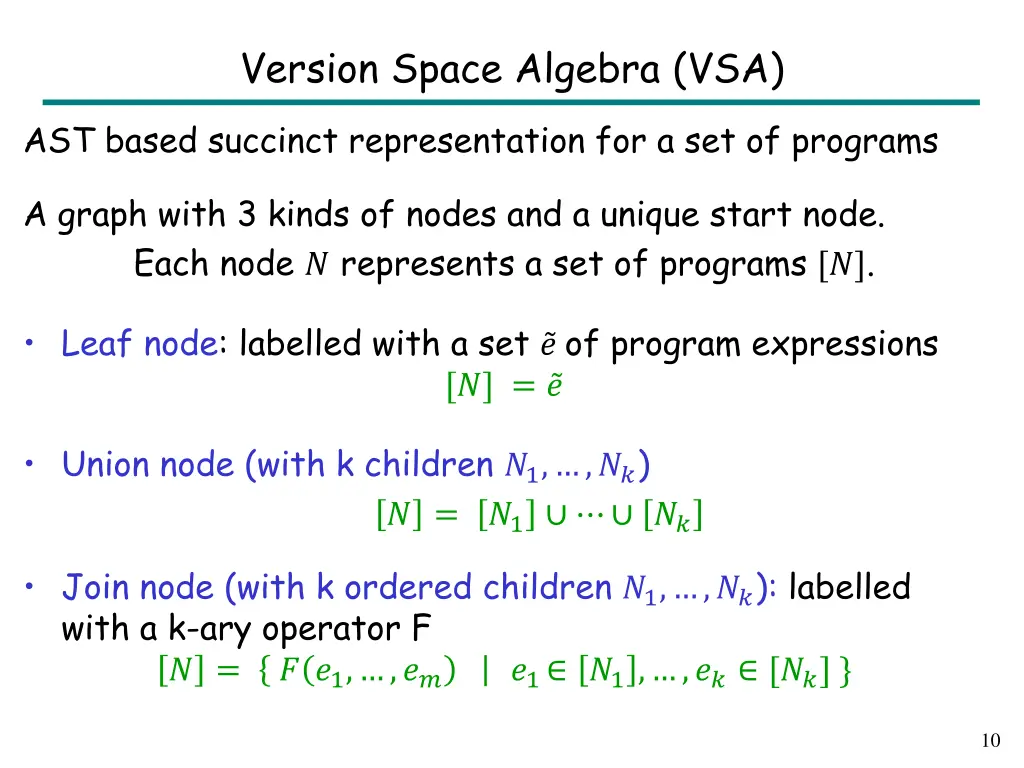 Version Space Algebra (VSA)

AST based succinct representation for a set of programs

A graph with 3 kinds of nodes and a unique start node.
Each node $N$ represents a set of programs $[N]$.

• Leaf node: labelled with a set $\tilde{e}$ of program expressions
$[N] = \tilde{e}$

• Union node (with k children $N_1, \ldots, N_k$)
$[N] = [N_1] \cup \cdots \cup [N_k]$

• Join node (with k ordered children $N_1, \ldots, N_k$): labelled with a k-ary operator F
$[N] = \{ F(e_1, \ldots, e_m) \mid e_1 \in [N_1], \ldots, e_k \in [N_k] \}$

10